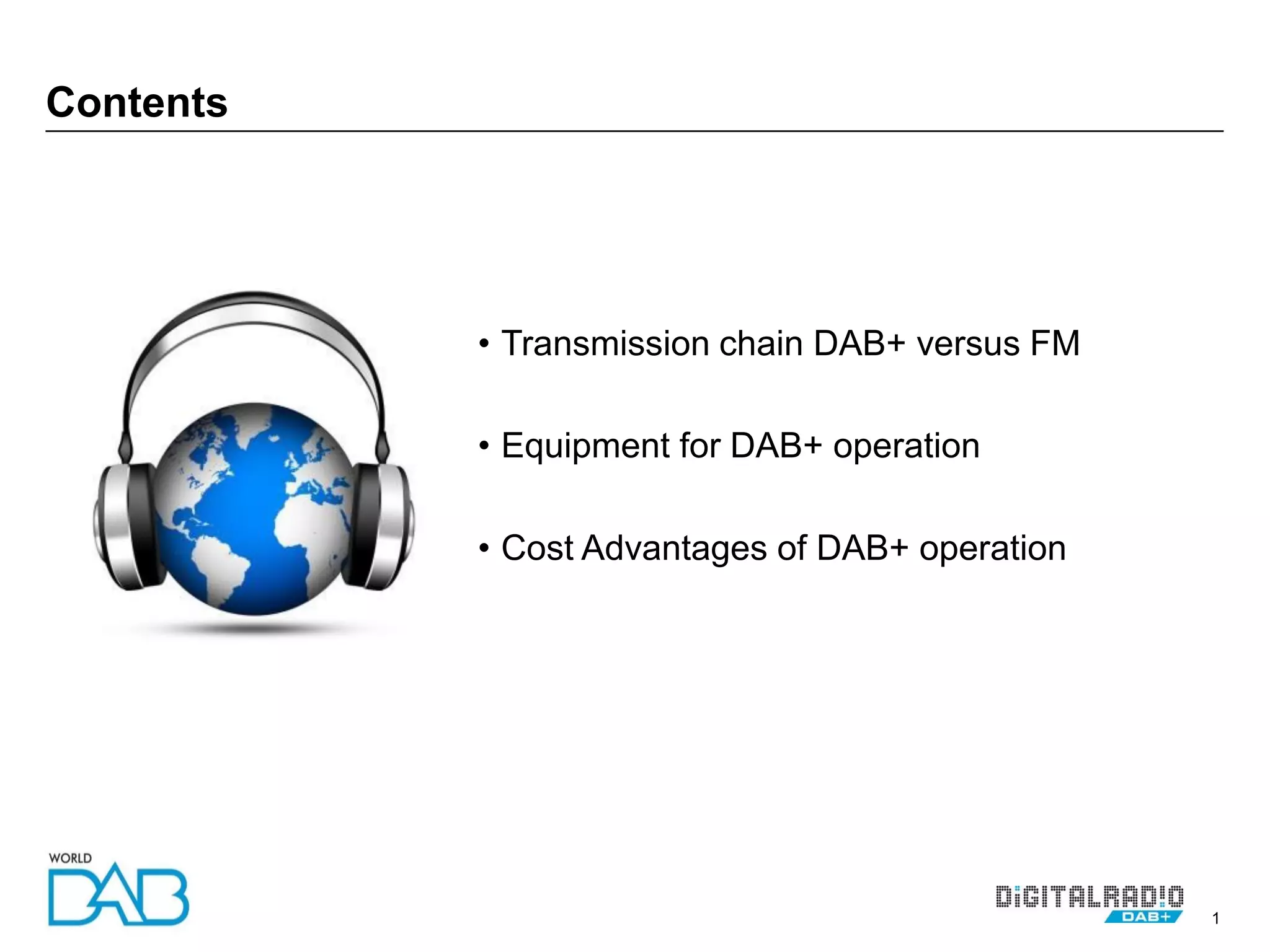 Contents

• Transmission chain DAB+ versus FM

• Equipment for DAB+ operation

• Cost Advantages of DAB+ operation

WORLD
DAB

DIGITALRADIO
DAB+

1